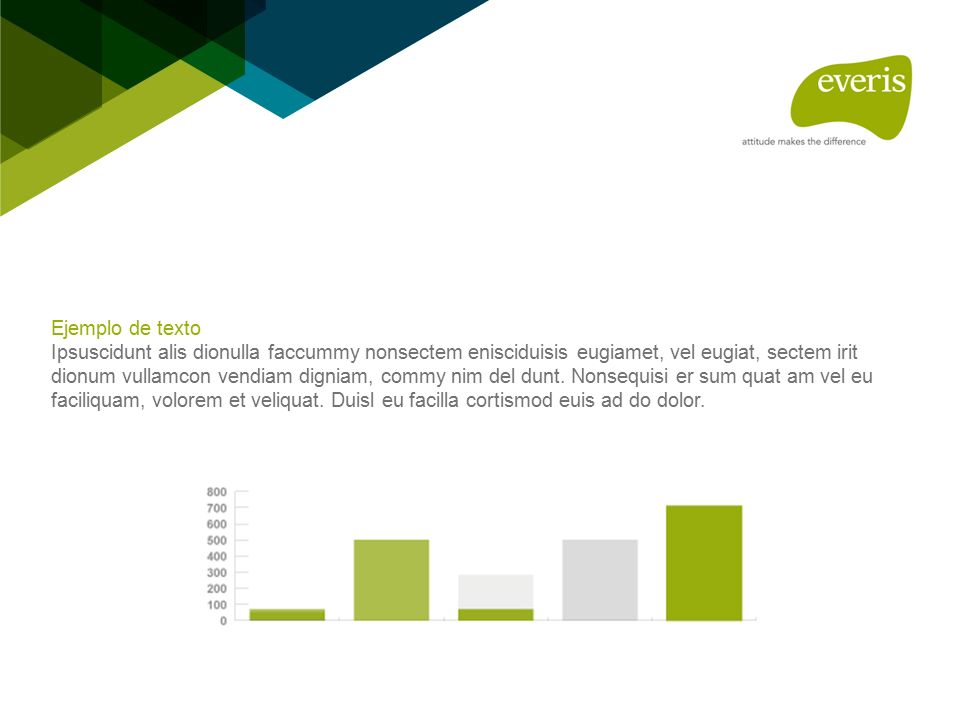 everis
attitude makes the difference

Ejemplo de texto
Ipsuscidunt alis dionulla faccummy nonsectem enisciduisis eugiamet, vel eugiat, sectem irit dionum vullamcon vendiam digniam, commy nim del dunt. Nonsequisi er sum quat am vel eu faciliquam, volorem et veliquat. Duisl eu facilla cortismod euis ad do dolor.

800
700
600
500
400
300
200
100
0